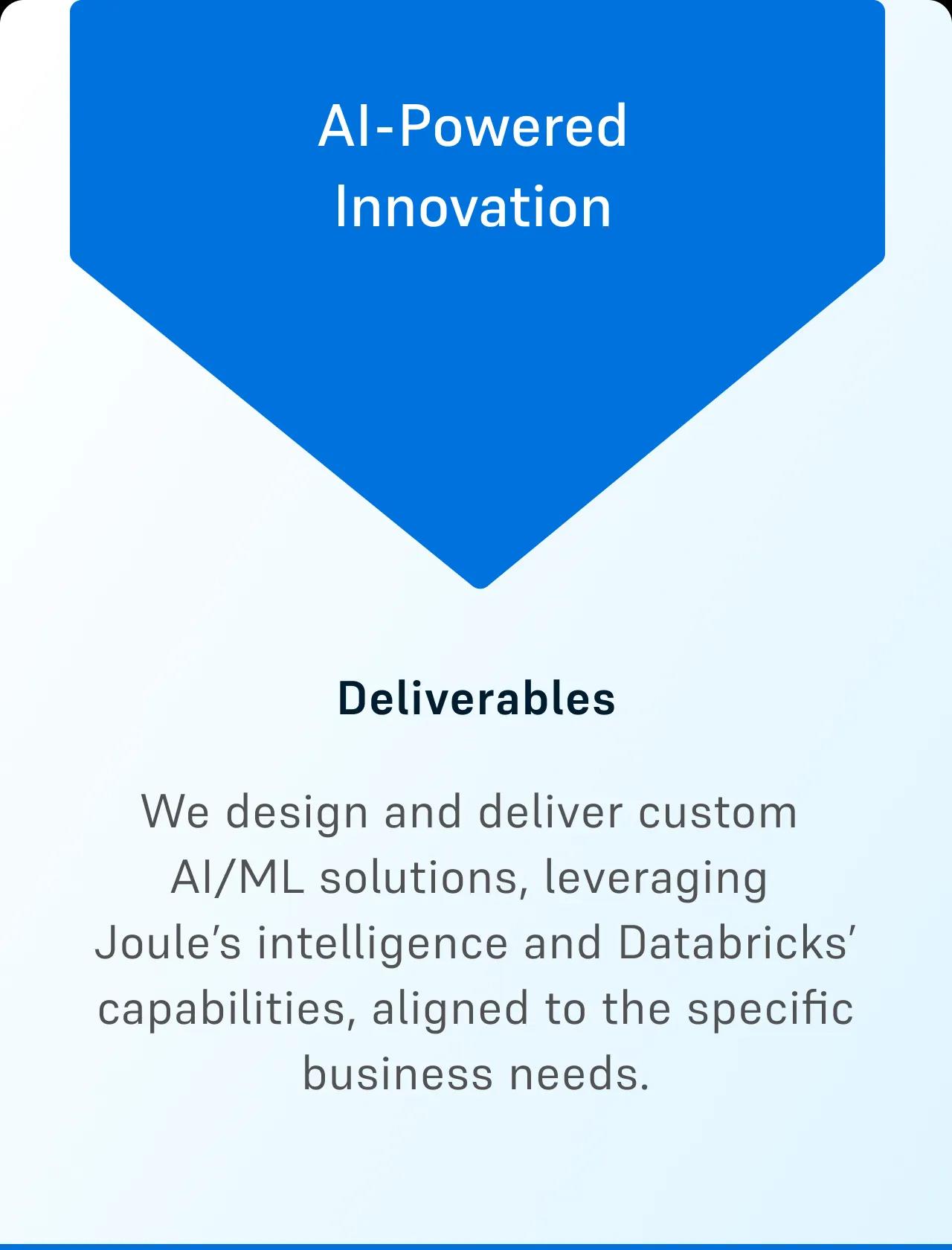 AI-Powered Innovation

Deliverables

We design and deliver custom AI/ML solutions, leveraging Joule’s intelligence and Databricks’ capabilities, aligned to the specific business needs.